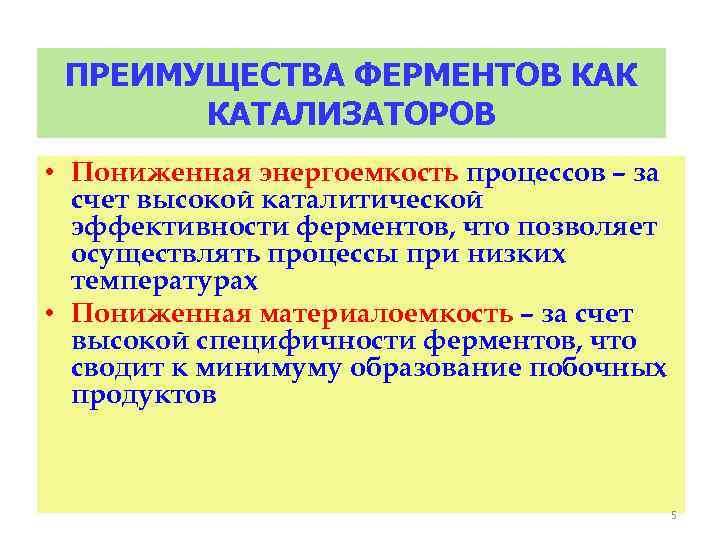 ПРЕИМУЩЕСТВА ФЕРМЕНТОВ КАК КАТАЛИЗАТОРОВ

• Пониженная энергоемкость процессов – за счет высокой каталитической эффективности ферментов, что позволяет осуществлять процессы при низких температурах

• Пониженная материалоемкость – за счет высокой специфичности ферментов, что сводит к минимуму образование побочных продуктов

5